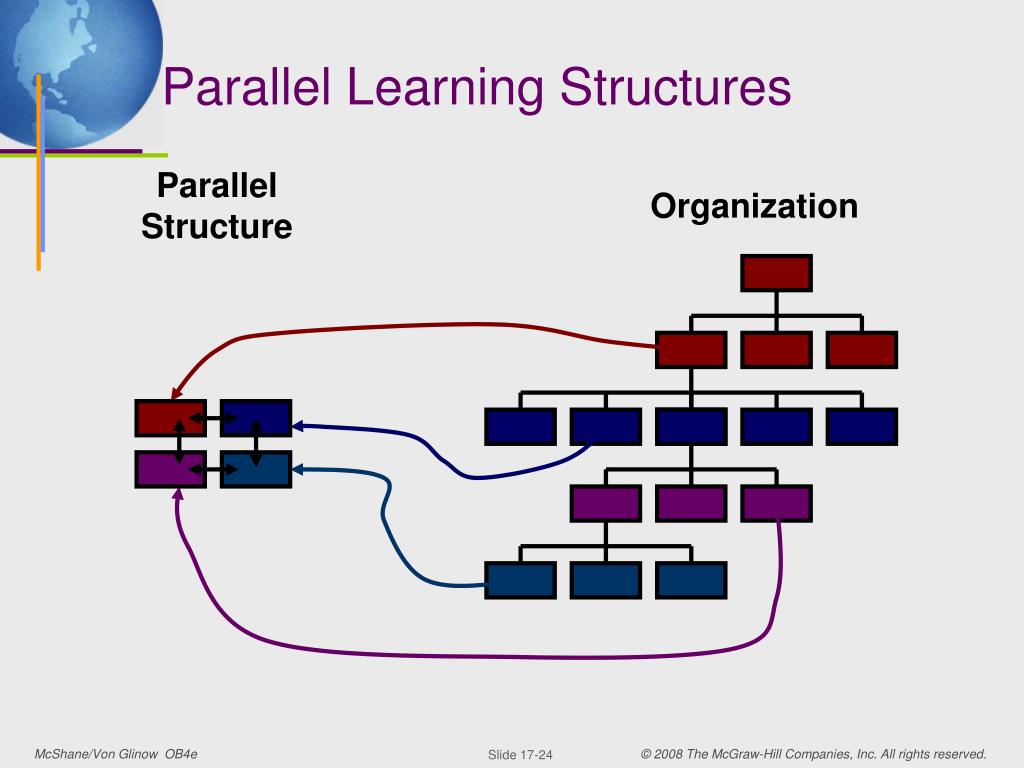 Parallel Learning Structures

Parallel Structure

Organization

McShane/Von Glinow OB4e

Slide 17-24

© 2008 The McGraw-Hill Companies, Inc. All rights reserved.